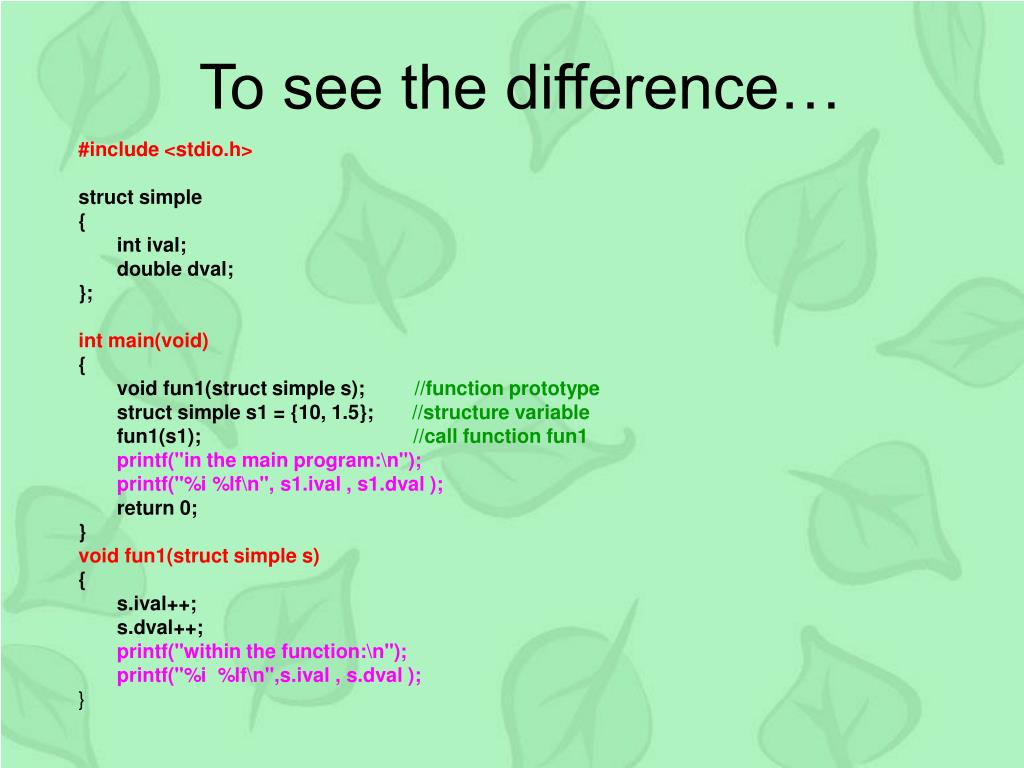 To see the difference…

#include <stdio.h>

struct simple
{
int ival;
double dval;
};

int main(void)
{
void fun1(struct simple s); //function prototype
struct simple s1 = {10, 1.5}; //structure variable
fun1(s1); //call function fun1
printf("in the main program:\n");
printf("%i %lf\n", s1.ival , s1.dval );
return 0;
}
void fun1(struct simple s)
{
s.ival++;
s.dval++;
printf("within the function:\n");
printf("%i %lf\n",s.ival , s.dval );
}